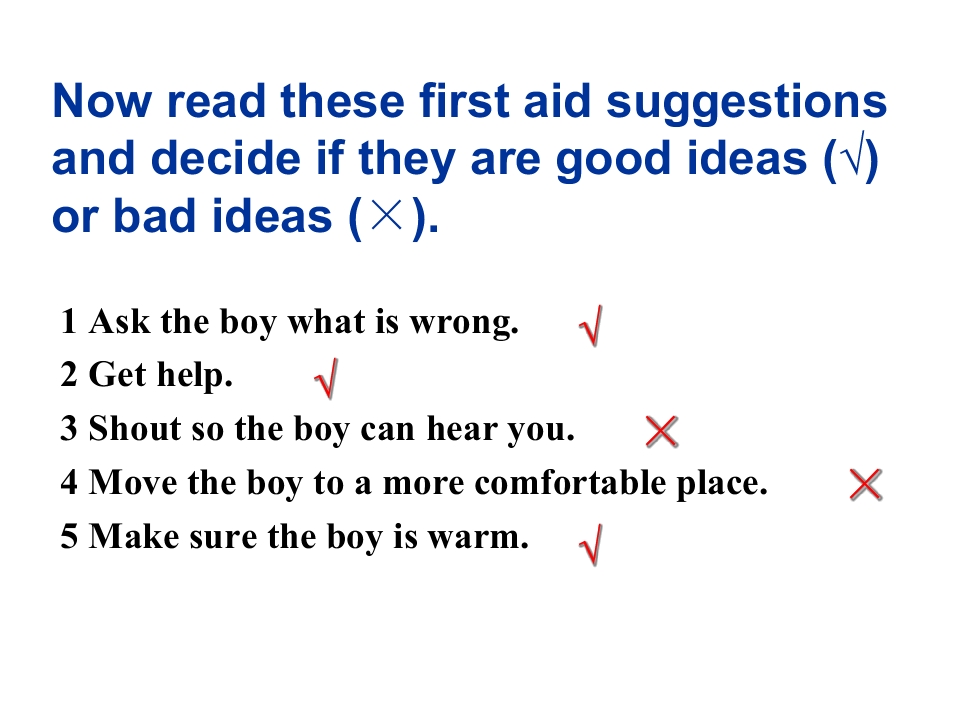 Now read these first aid suggestions and decide if they are good ideas (√) or bad ideas (×).

1 Ask the boy what is wrong. √
2 Get help. √
3 Shout so the boy can hear you. ×
4 Move the boy to a more comfortable place. ×
5 Make sure the boy is warm. √